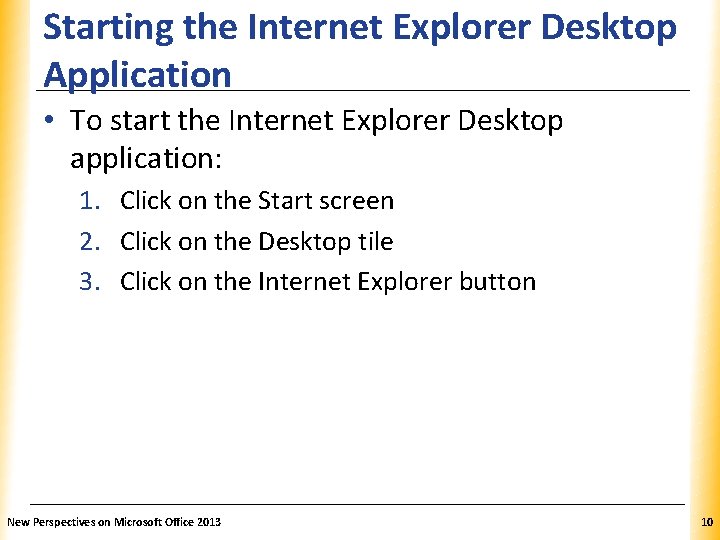 Starting the Internet Explorer Desktop Application

• To start the Internet Explorer Desktop application:

1. Click on the Start screen
2. Click on the Desktop tile
3. Click on the Internet Explorer button

New Perspectives on Microsoft Office 2013

10